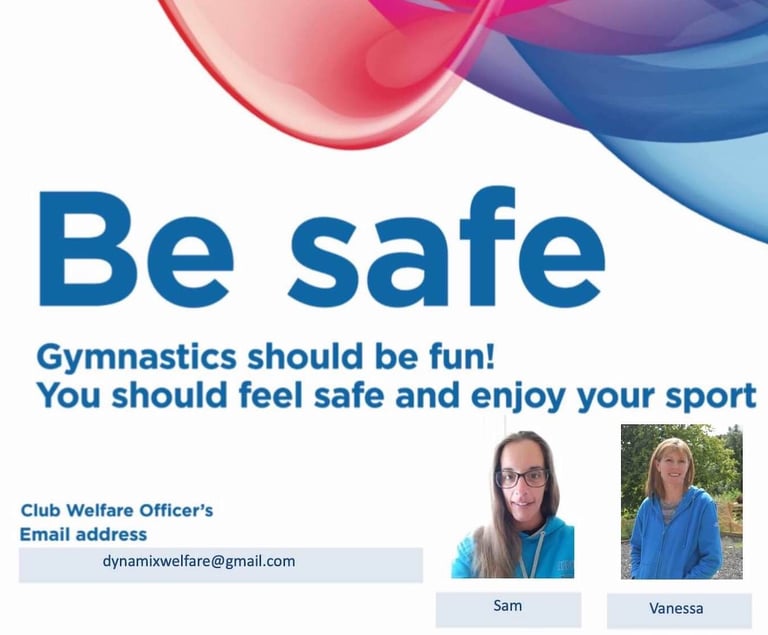 Be safe

Gymnastics should be fun!
You should feel safe and enjoy your sport

Club Welfare Officer's
Email address

dynamixwelfare@gmail.com

Sam

Vanessa